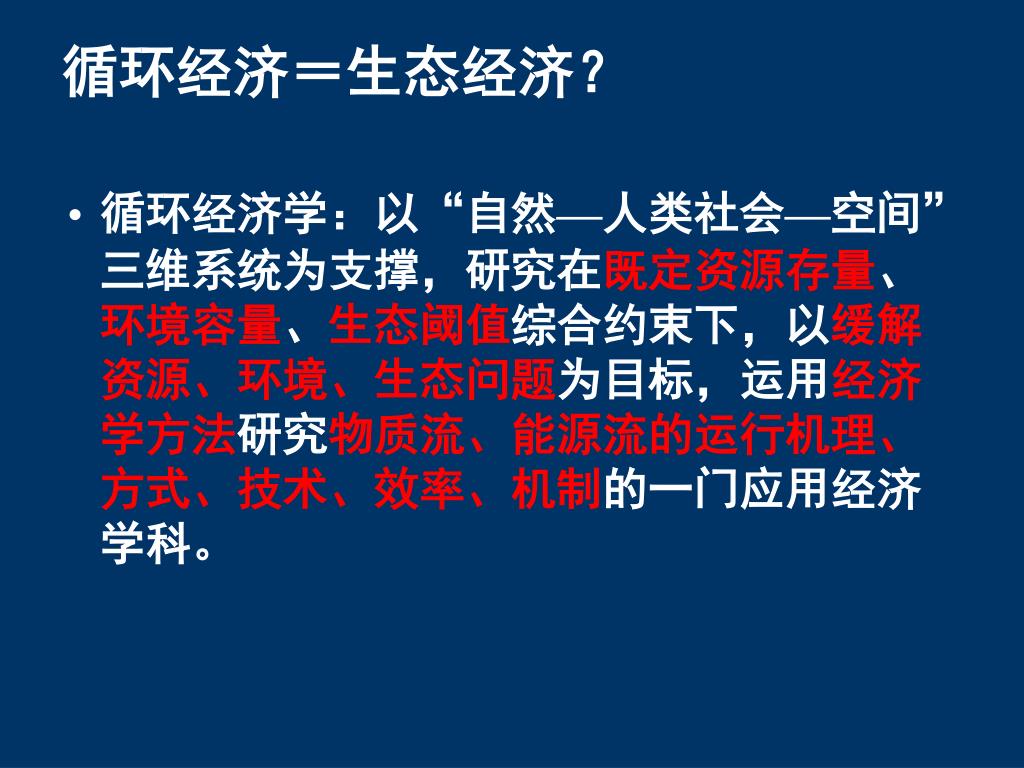 循环经济＝生态经济？

• 循环经济学：以“自然—人类社会—空间”三维系统为支撑，研究在既定资源存量、环境容量、生态阈值综合约束下，以缓解资源、环境、生态问题为目标，运用经济学方法研究物质流、能源流的运行机理、方式、技术、效率、机制的一门应用经济学科。